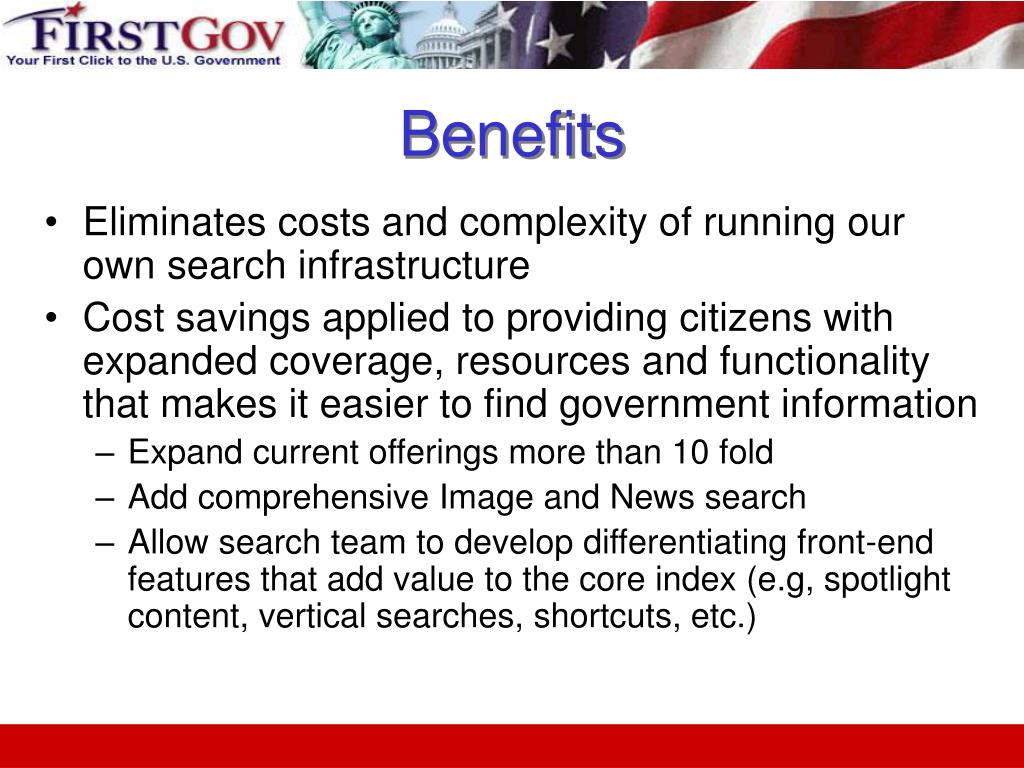 FIRSTGOV
Your First Click to the U.S. Government

Benefits

• Eliminates costs and complexity of running our own search infrastructure
• Cost savings applied to providing citizens with expanded coverage, resources and functionality that makes it easier to find government information
– Expand current offerings more than 10 fold
– Add comprehensive Image and News search
– Allow search team to develop differentiating front-end features that add value to the core index (e.g, spotlight content, vertical searches, shortcuts, etc.)